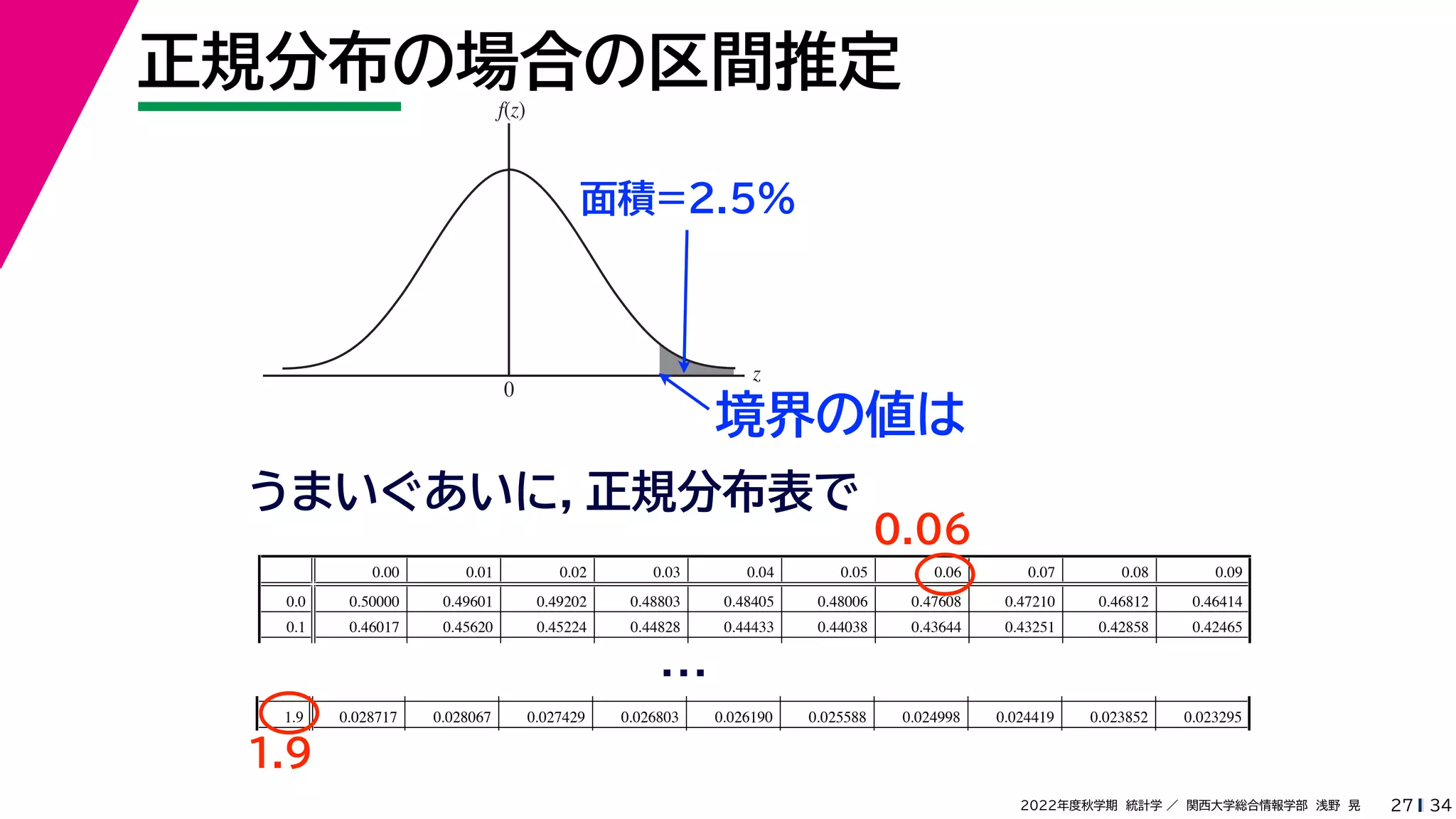 正規分布の場合の区間推定

$f(z)$

面積=2.5%

0

$z$

境界の値は

うまいぐあいに, 正規分布表で

0.06

| | 0.00 | 0.01 | 0.02 | 0.03 | 0.04 | 0.05 | 0.06 | 0.07 | 0.08 | 0.09 |
|---|---|---|---|---|---|---|---|---|---|---|
| 0.0 | 0.50000 | 0.49601 | 0.49202 | 0.48803 | 0.48405 | 0.48006 | 0.47608 | 0.47210 | 0.46812 | 0.46414 |
| 0.1 | 0.46017 | 0.45620 | 0.45224 | 0.44828 | 0.44433 | 0.44038 | 0.43644 | 0.43251 | 0.42858 | 0.42465 |

...

| 1.9 | 0.028717 | 0.028067 | 0.027429 | 0.026803 | 0.026190 | 0.025588 | 0.024998 | 0.024419 | 0.023852 | 0.023295 |
|---|---|---|---|---|---|---|---|---|---|---|

1.9

2022年度秋学期 統計学 ／ 関西大学総合情報学部 浅野 晃

27 | 34